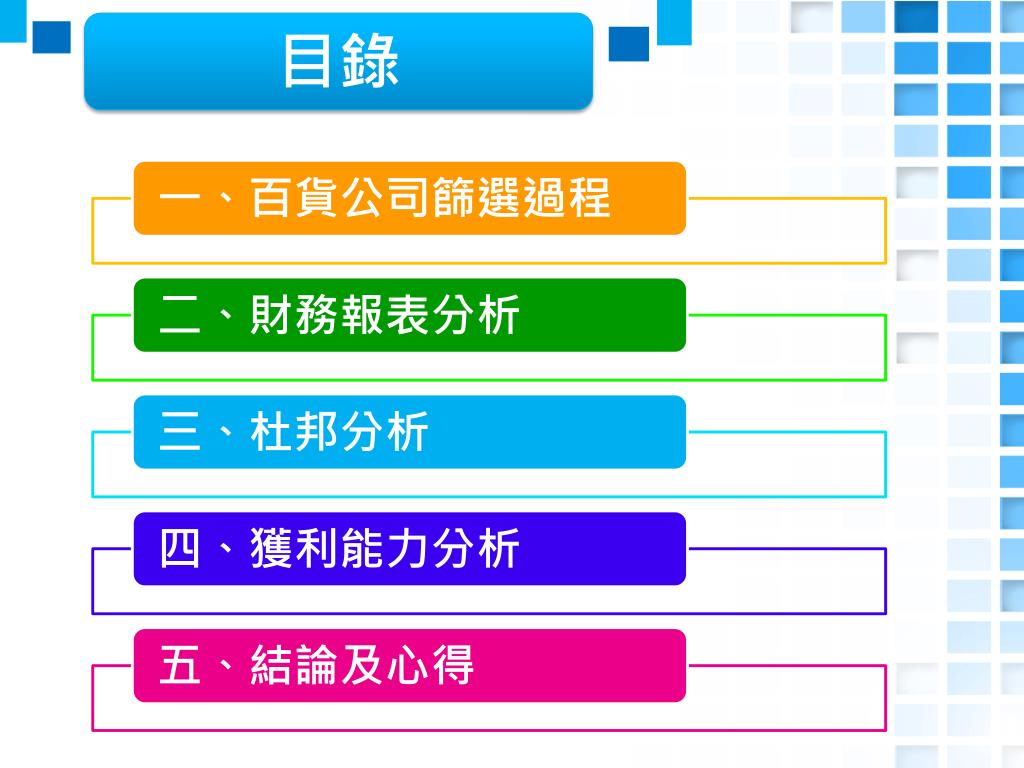 目錄

一、百貨公司篩選過程

二、財務報表分析

三、杜邦分析

四、獲利能力分析

五、結論及心得